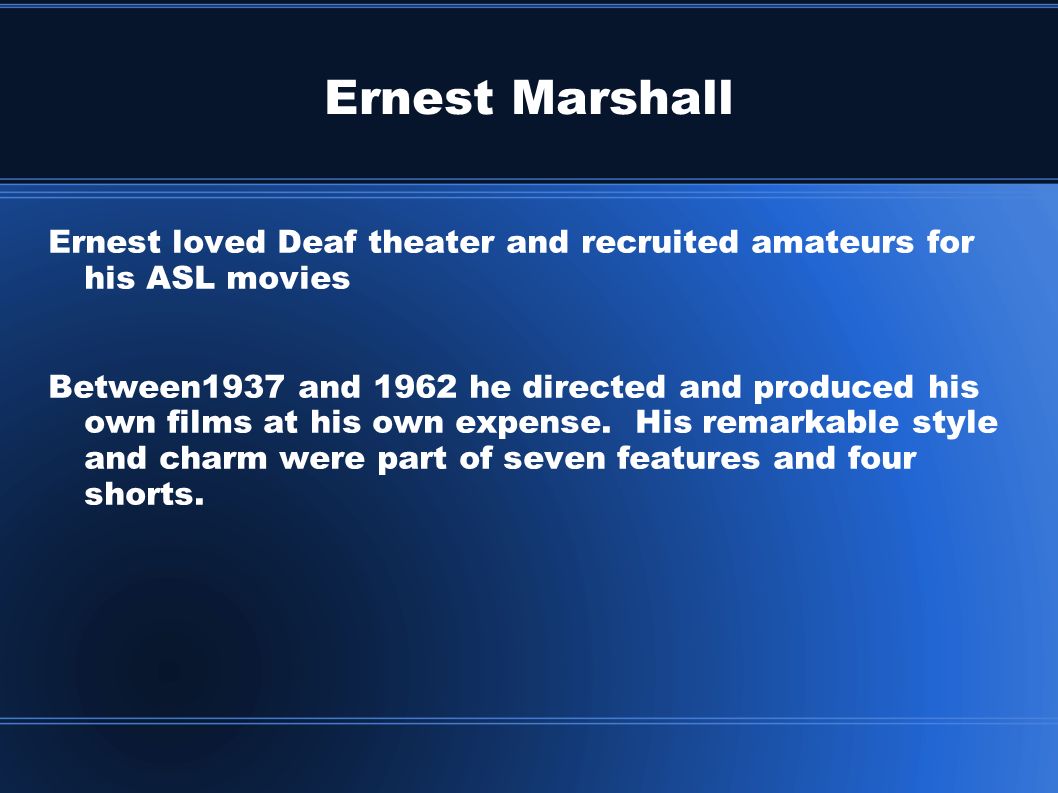 Ernest Marshall

Ernest loved Deaf theater and recruited amateurs for his ASL movies

Between1937 and 1962 he directed and produced his own films at his own expense. His remarkable style and charm were part of seven features and four shorts.